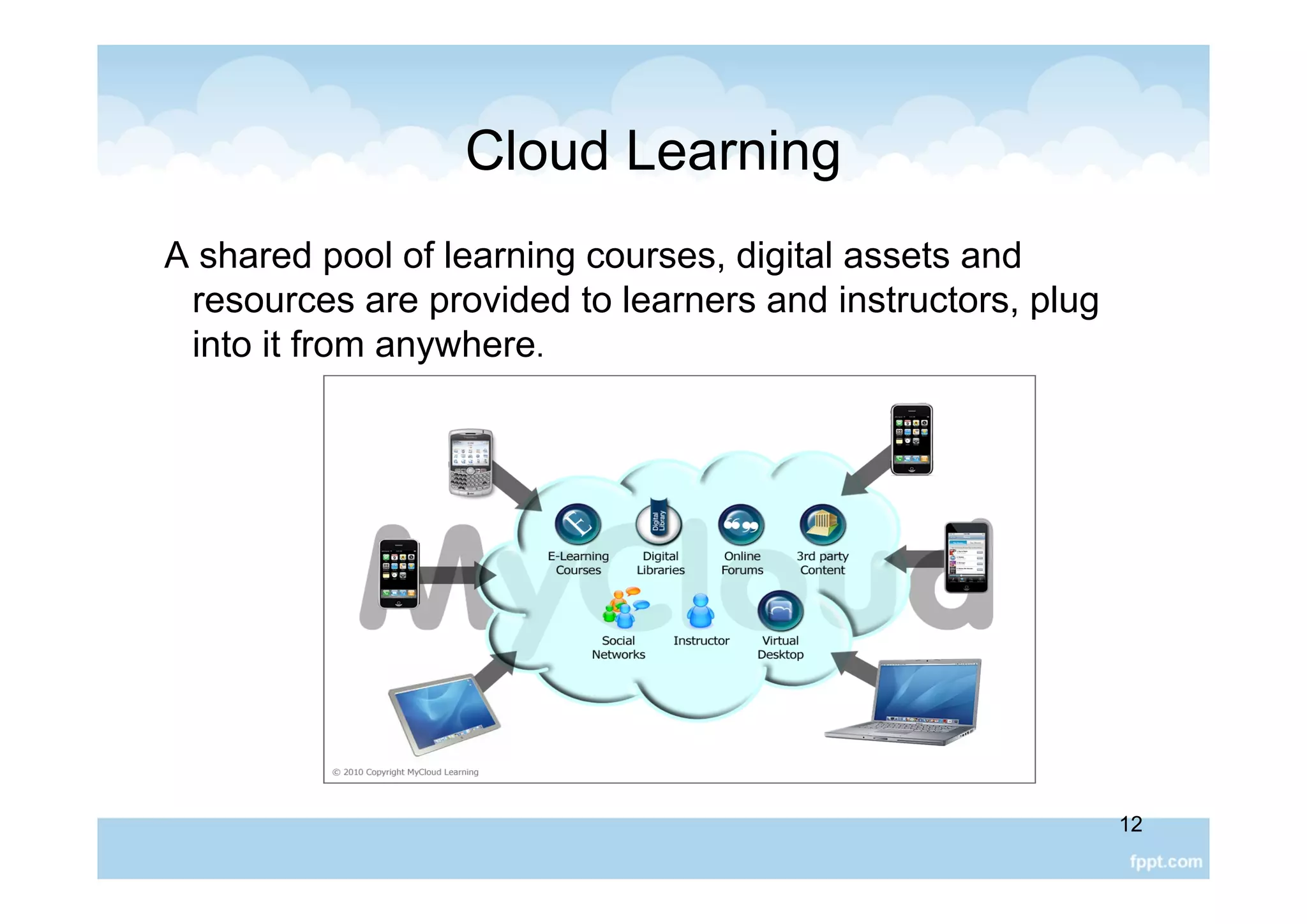 Cloud Learning

A shared pool of learning courses, digital assets and resources are provided to learners and instructors, plug into it from anywhere.

MyCloud

Digital Library

E-Learning Courses

Digital Libraries

Online Forums

3rd party Content

Social Networks

Instructor

Virtual Desktop

© 2010 Copyright MyCloud Learning

12

fppt.com